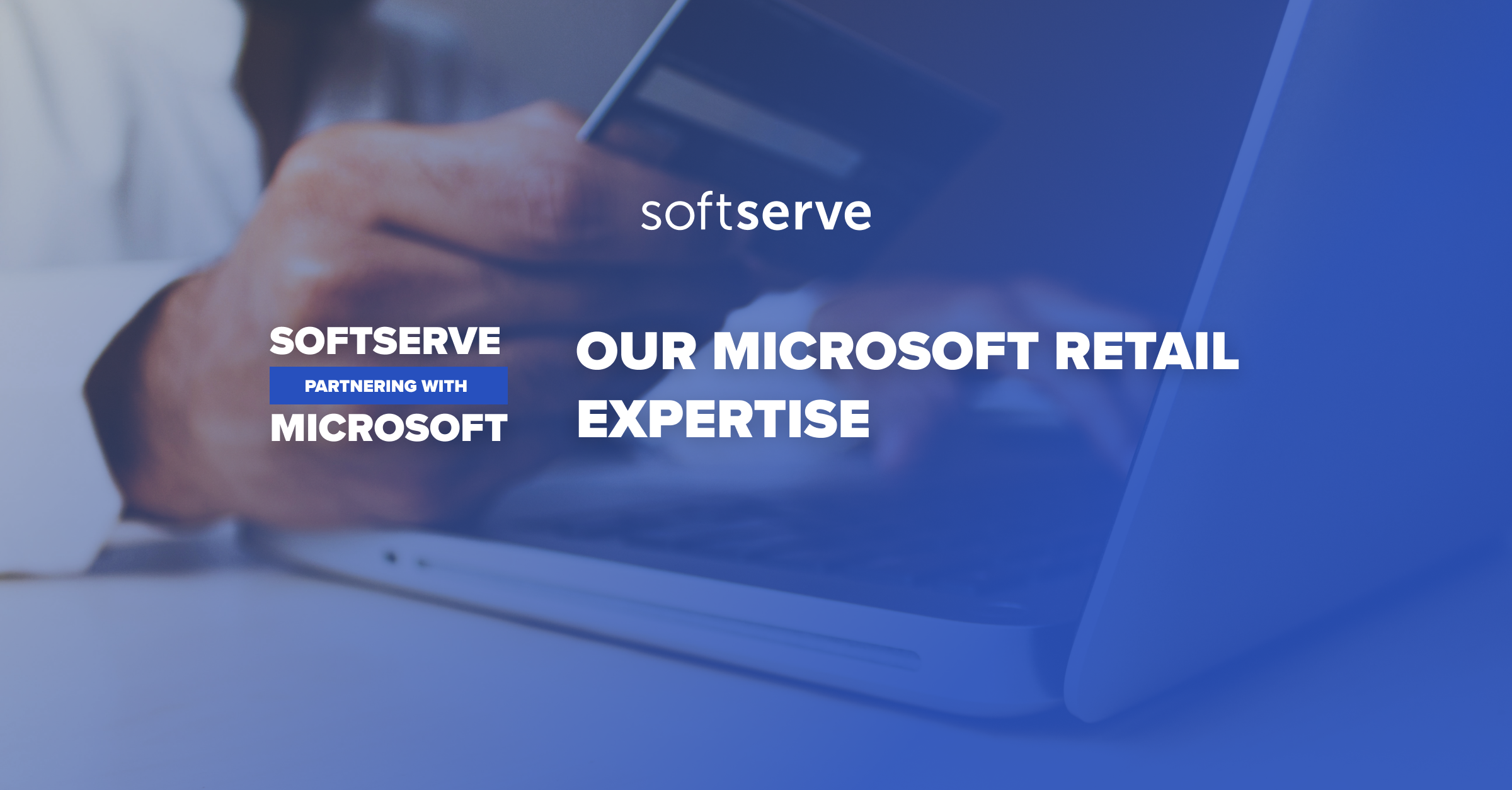 softserve

SOFTSERVE
PARTNERING WITH
MICROSOFT

OUR MICROSOFT RETAIL EXPERTISE